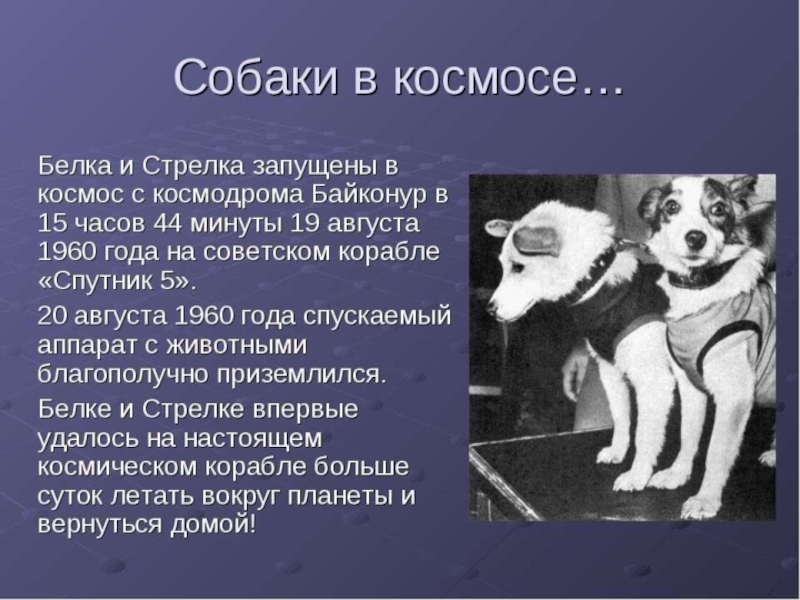 Собаки в космосе…

Белка и Стрелка запущены в космос с космодрома Байконур в 15 часов 44 минуты 19 августа 1960 года на советском корабле «Спутник 5».

20 августа 1960 года спускаемый аппарат с животными благополучно приземлился.

Белке и Стрелке впервые удалось на настоящем космическом корабле больше суток летать вокруг планеты и вернуться домой!